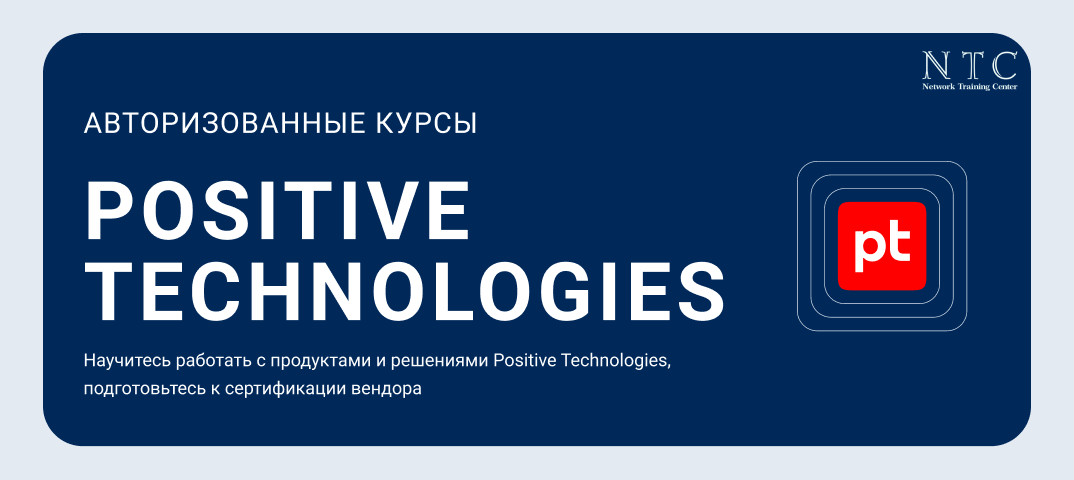 NTC
Network Training Center

АВТОРИЗОВАННЫЕ КУРСЫ

POSITIVE TECHNOLOGIES

pt

Научитесь работать с продуктами и решениями Positive Technologies, подготовьтесь к сертификации вендора